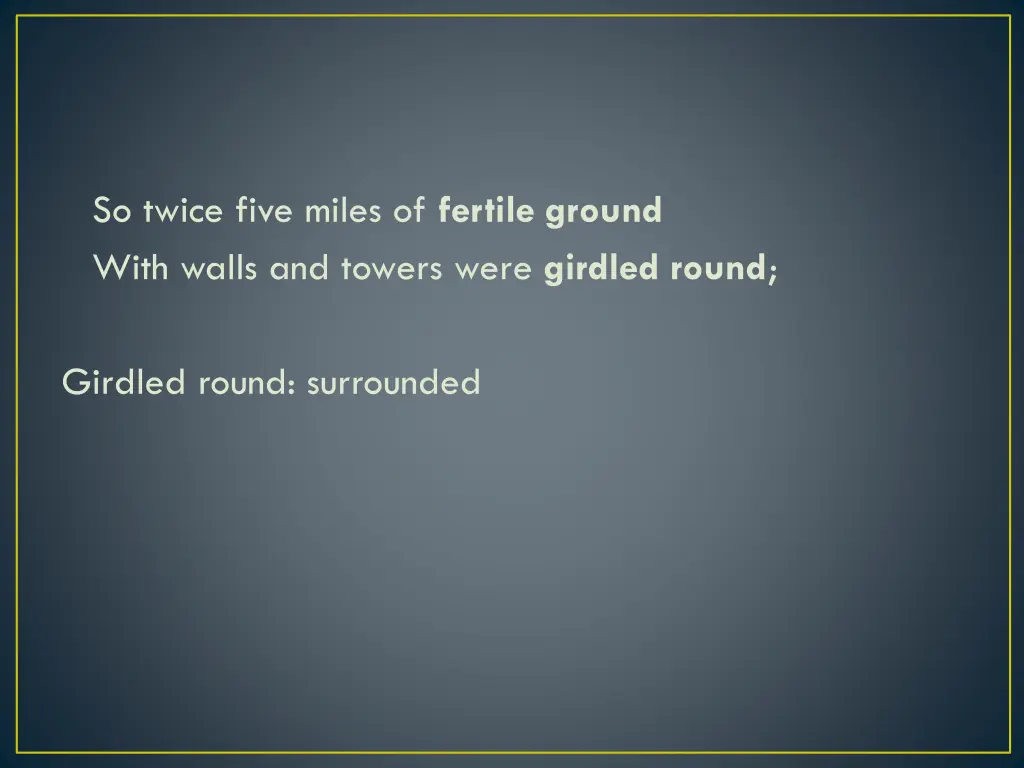 So twice five miles of fertile ground
With walls and towers were girdled round;

Girdled round: surrounded